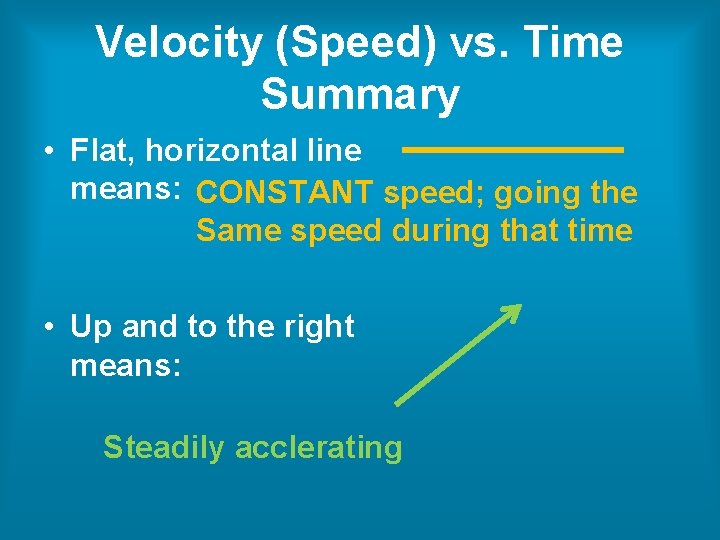 Velocity (Speed) vs. Time Summary

• Flat, horizontal line means: CONSTANT speed; going the Same speed during that time

• Up and to the right means:

Steadily acclerating